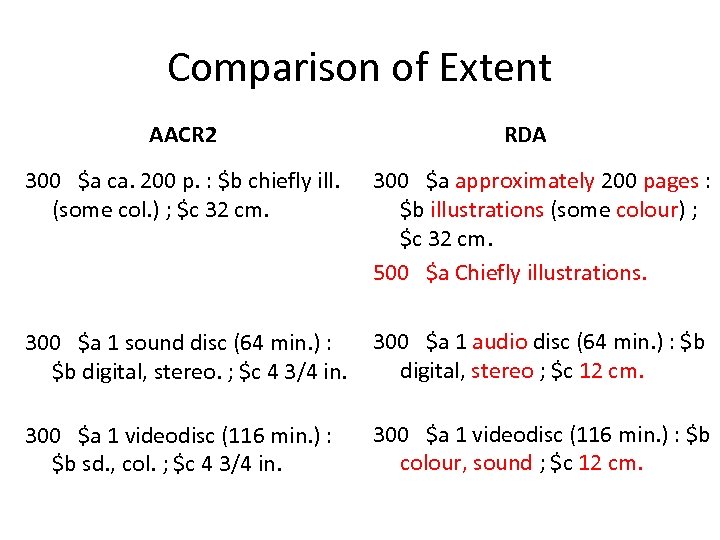 Comparison of Extent

AACR2

300 \$a ca. 200 p. : \$b chiefly ill. (some col.) ; \$c 32 cm.

300 \$a 1 sound disc (64 min.) : \$b digital, stereo. ; \$c 4 3/4 in.

300 \$a 1 videodisc (116 min.) : \$b sd., col. ; \$c 4 3/4 in.

RDA

300 \$a approximately 200 pages : \$b illustrations (some colour) ; \$c 32 cm.

500 \$a Chiefly illustrations.

300 \$a 1 audio disc (64 min.) : \$b digital, stereo ; \$c 12 cm.

300 \$a 1 videodisc (116 min.) : \$b colour, sound ; \$c 12 cm.